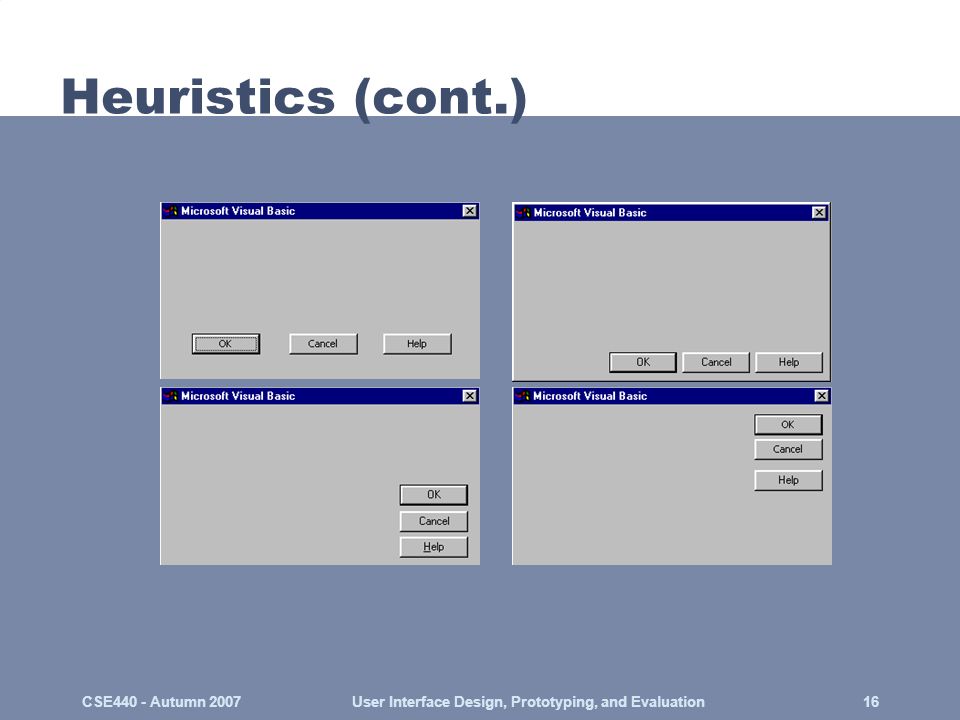 Heuristics (cont.)

Microsoft Visual Basic

OK Cancel Help

Microsoft Visual Basic

OK Cancel Help

Microsoft Visual Basic

OK
Cancel
Help

Microsoft Visual Basic

OK
Cancel
Help

CSE440 - Autumn 2007 User Interface Design, Prototyping, and Evaluation 16